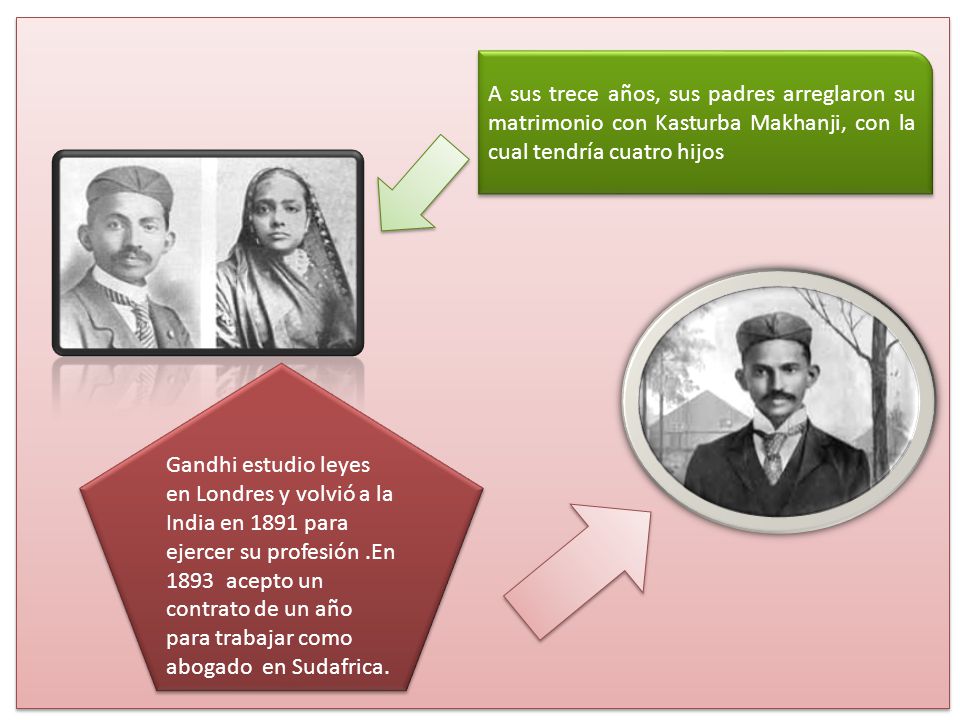 A sus trece años, sus padres arreglaron su matrimonio con Kasturba Makhanji, con la cual tendría cuatro hijos

Gandhi estudio leyes en Londres y volvió a la India en 1891 para ejercer su profesión .En 1893 acepto un contrato de un año para trabajar como abogado en Sudafrica.